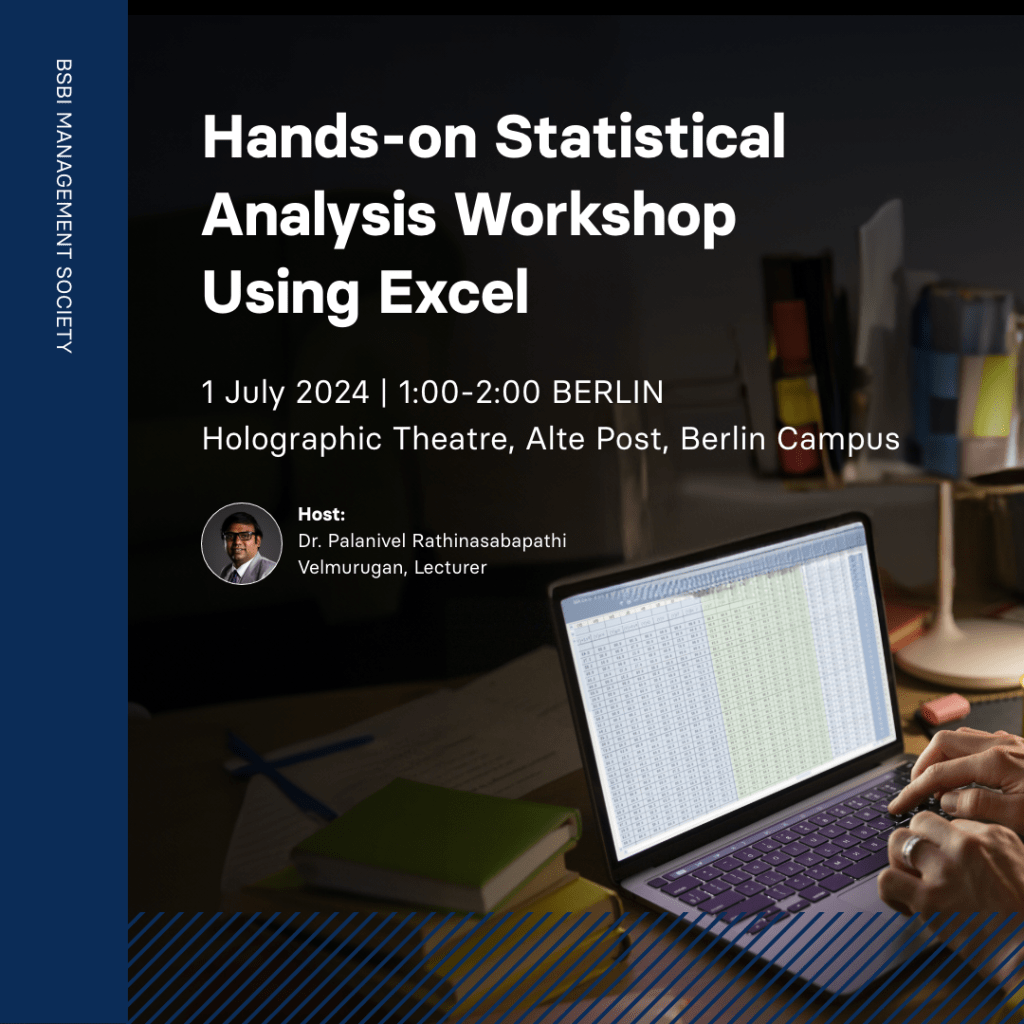 BSBI MANAGEMENT SOCIETY

Hands-on Statistical Analysis Workshop Using Excel

1 July 2024 | 1:00-2:00 BERLIN
Holographic Theatre, Alte Post, Berlin Campus

Host:
Dr. Palanivel Rathinasabapathi Velmurugan, Lecturer